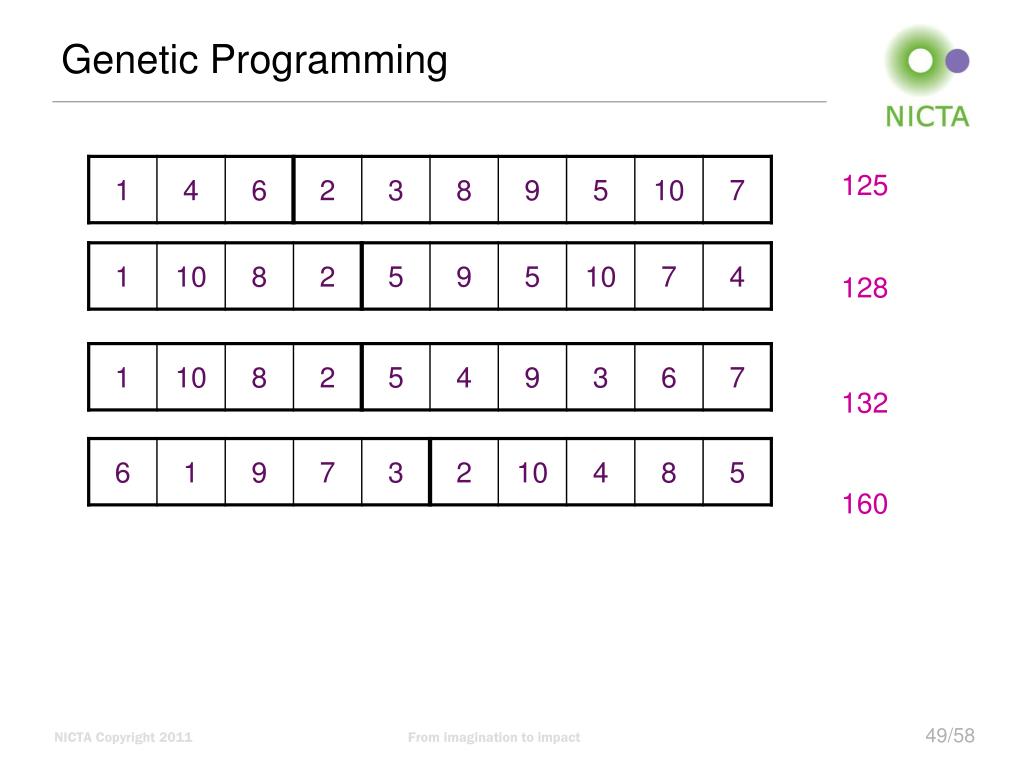 Genetic Programming

NICTA

| 1 | 4 | 6 | 2 | 3 | 8 | 9 | 5 | 10 | 7 |
|---|---|---|---|---|---|---|---|---|---|

125

| 1 | 10 | 8 | 2 | 5 | 9 | 5 | 10 | 7 | 4 |
|---|---|---|---|---|---|---|---|---|---|

128

| 1 | 10 | 8 | 2 | 5 | 4 | 9 | 3 | 6 | 7 |
|---|---|---|---|---|---|---|---|---|---|

132

| 6 | 1 | 9 | 7 | 3 | 2 | 10 | 4 | 8 | 5 |
|---|---|---|---|---|---|---|---|---|---|

160

NICTA Copyright 2011

From imagination to impact

49/58